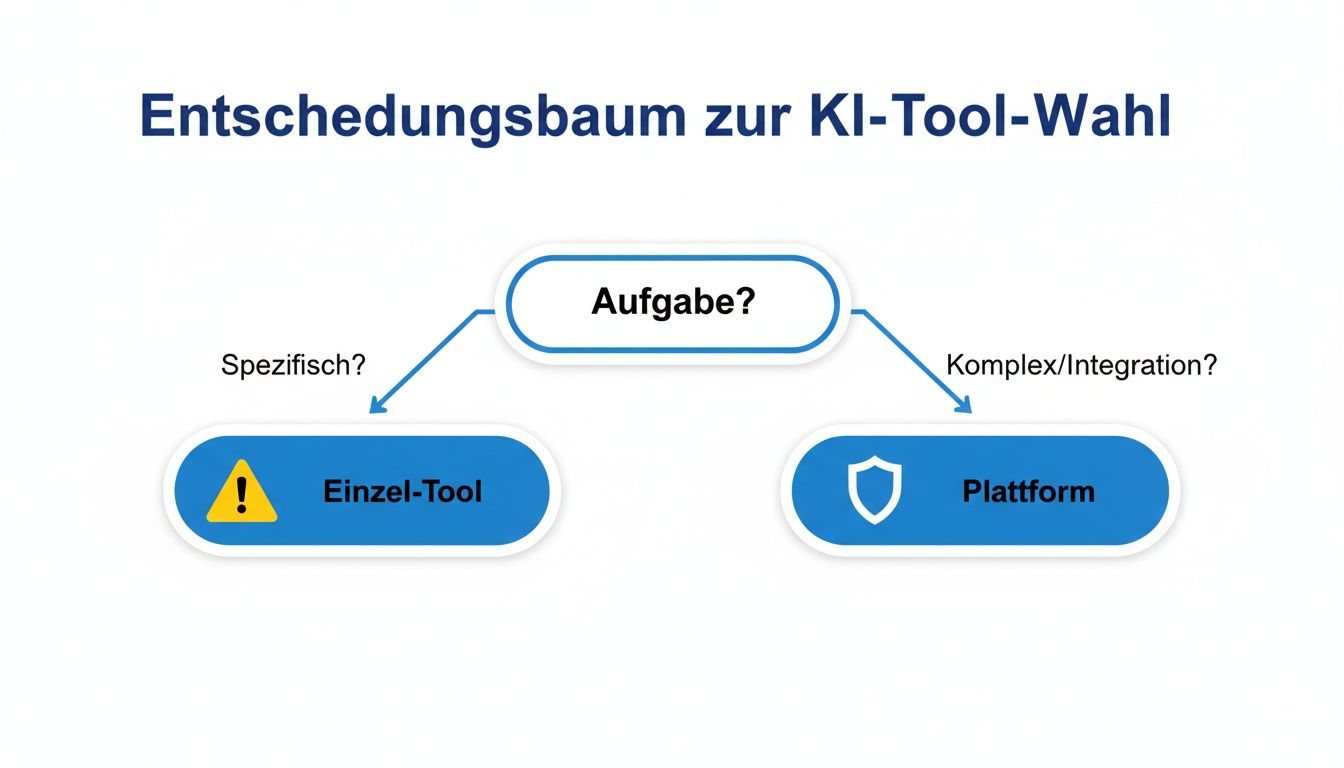 Entschedungsbaum zur KI-Tool-Wahl

Aufgabe?

Spezifisch?

Komplex/Integration?

Einzel-Tool

Plattform